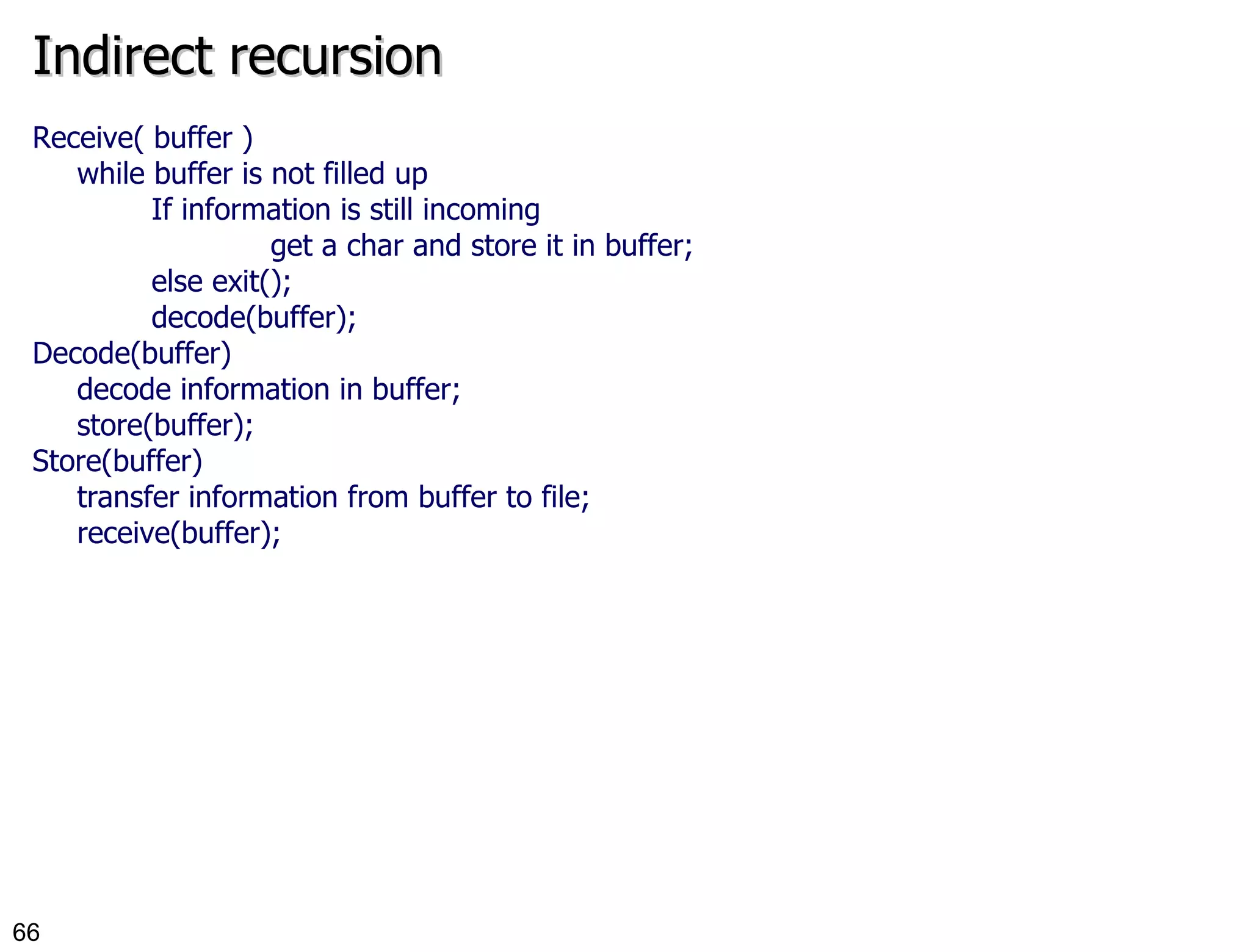 Indirect recursion

Receive( buffer )
while buffer is not filled up
If information is still incoming
get a char and store it in buffer;
else exit();
decode(buffer);
Decode(buffer)
decode information in buffer;
store(buffer);
Store(buffer)
transfer information from buffer to file;
receive(buffer);

66